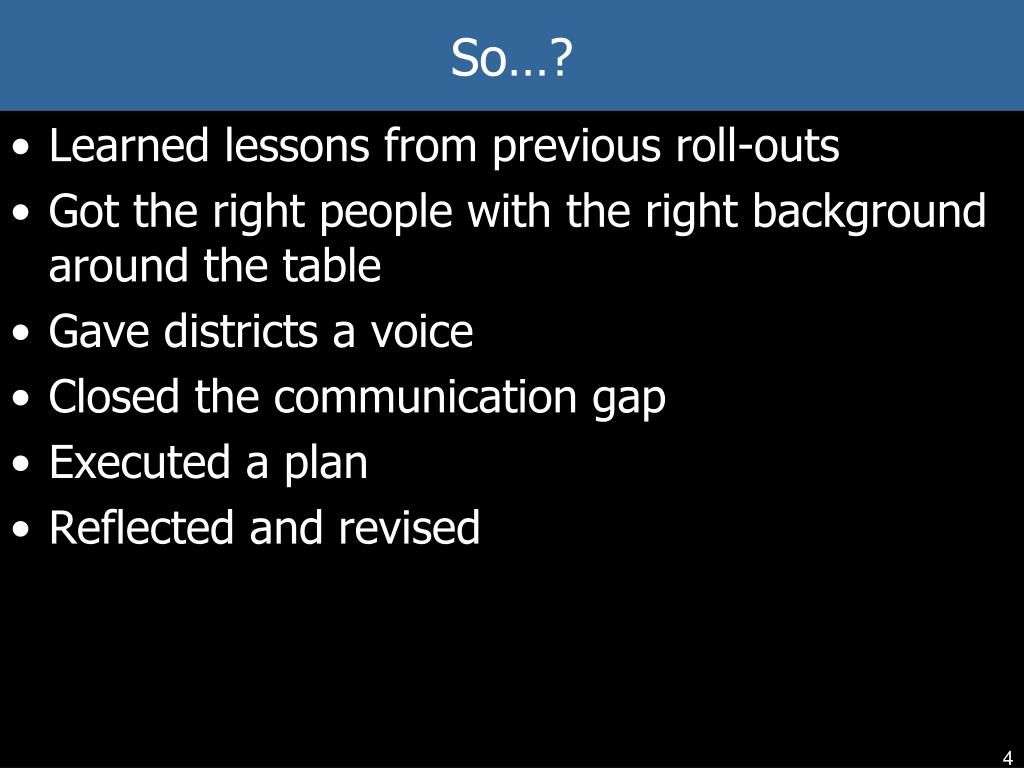 So…?

• Learned lessons from previous roll-outs
• Got the right people with the right background around the table
• Gave districts a voice
• Closed the communication gap
• Executed a plan
• Reflected and revised

4